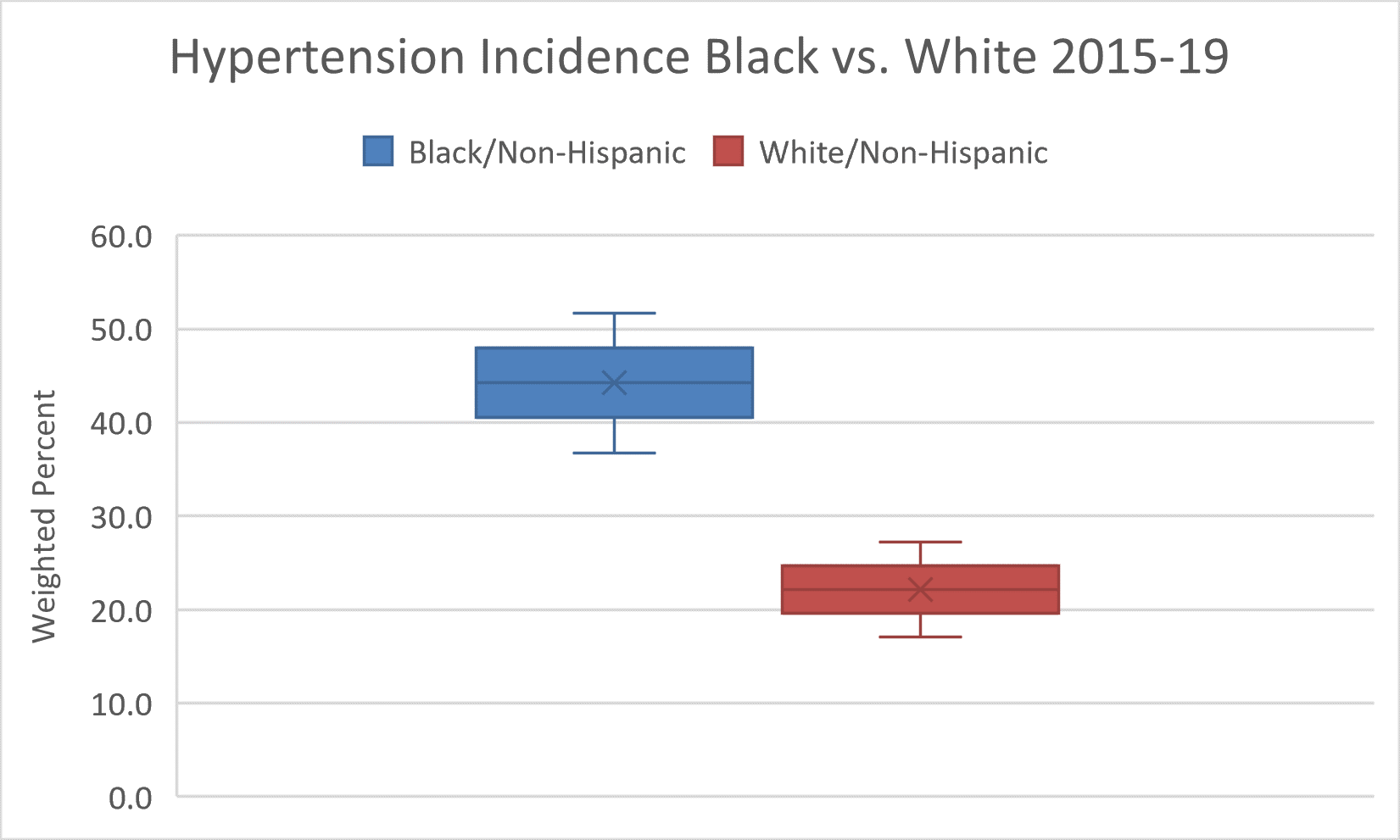 Hypertension Incidence Black vs. White 2015-19

Black/Non-Hispanic White/Non-Hispanic

Weighted Percent

60.0
50.0
40.0
30.0
20.0
10.0
0.0